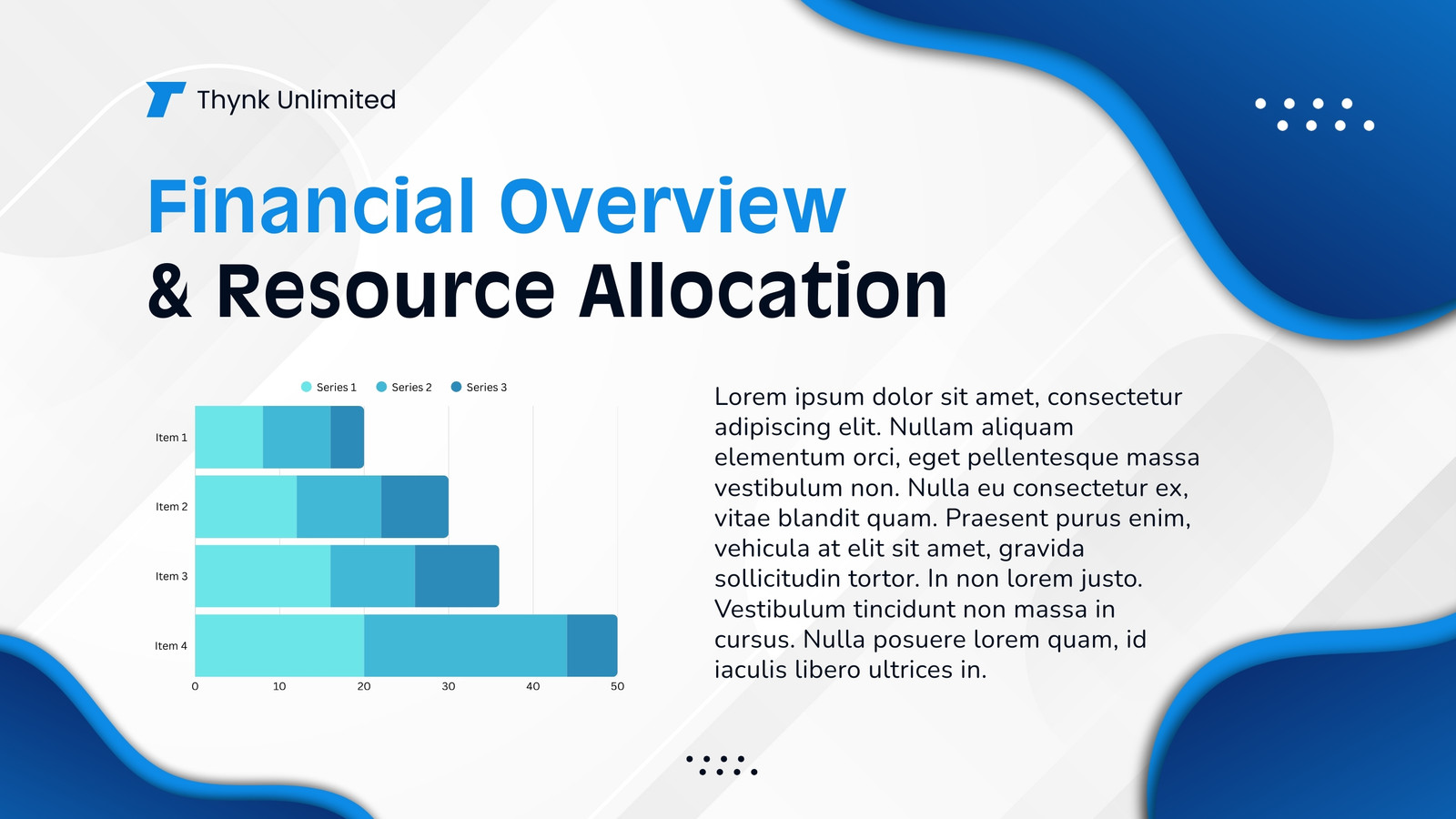 Thynk Unlimited

Financial Overview
& Resource Allocation

Series 1 Series 2 Series 3

Item 1
Item 2
Item 3
Item 4

0 10 20 30 40 50

Lorem ipsum dolor sit amet, consectetur adipiscing elit. Nullam aliquam elementum orci, eget pellentesque massa vestibulum non. Nulla eu consectetur ex, vitae blandit quam. Praesent purus enim, vehicula at elit sit amet, gravida sollicitudin tortor. In non lorem justo. Vestibulum tincidunt non massa in cursus. Nulla posuere lorem quam, id iaculis libero ultrices in.